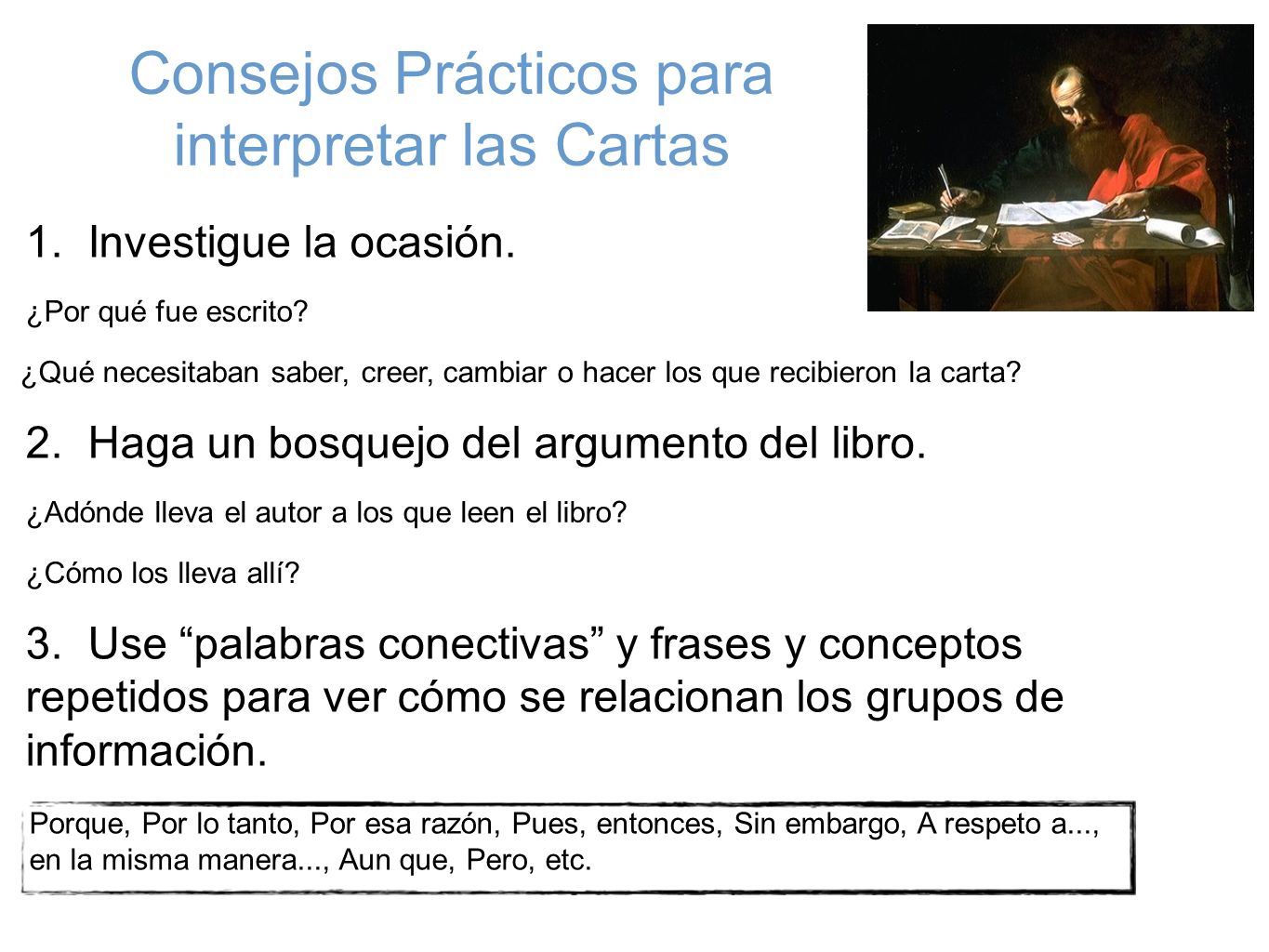 Consejos Prácticos para interpretar las Cartas

1. Investigue la ocasión.

¿Por qué fue escrito?

¿Qué necesitaban saber, creer, cambiar o hacer los que recibieron la carta?

2. Haga un bosquejo del argumento del libro.

¿Adónde lleva el autor a los que leen el libro?

¿Cómo los lleva allí?

3. Use “palabras conectivas” y frases y conceptos repetidos para ver cómo se relacionan los grupos de información.

Porque, Por lo tanto, Por esa razón, Pues, entonces, Sin embargo, A respeto a..., en la misma manera..., Aun que, Pero, etc.